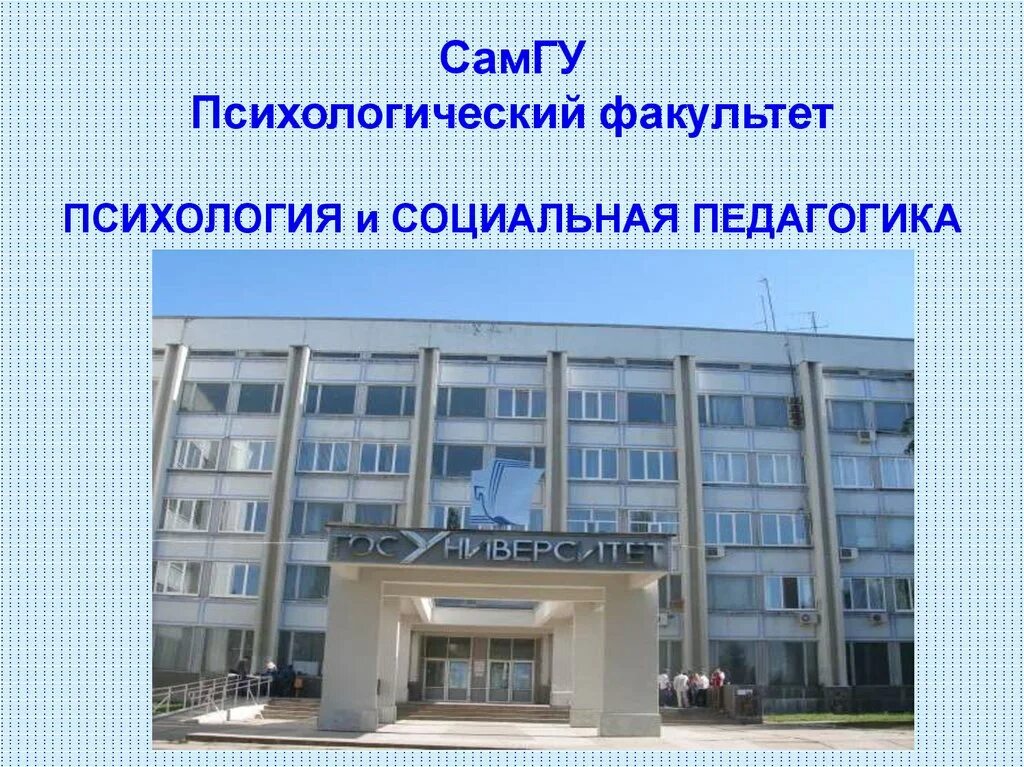 СамГУ
Психологический факультет

ПСИХОЛОГИЯ и СОЦИАЛЬНАЯ ПЕДАГОГИКА

ГОСУНИВЕРСИТЕТ